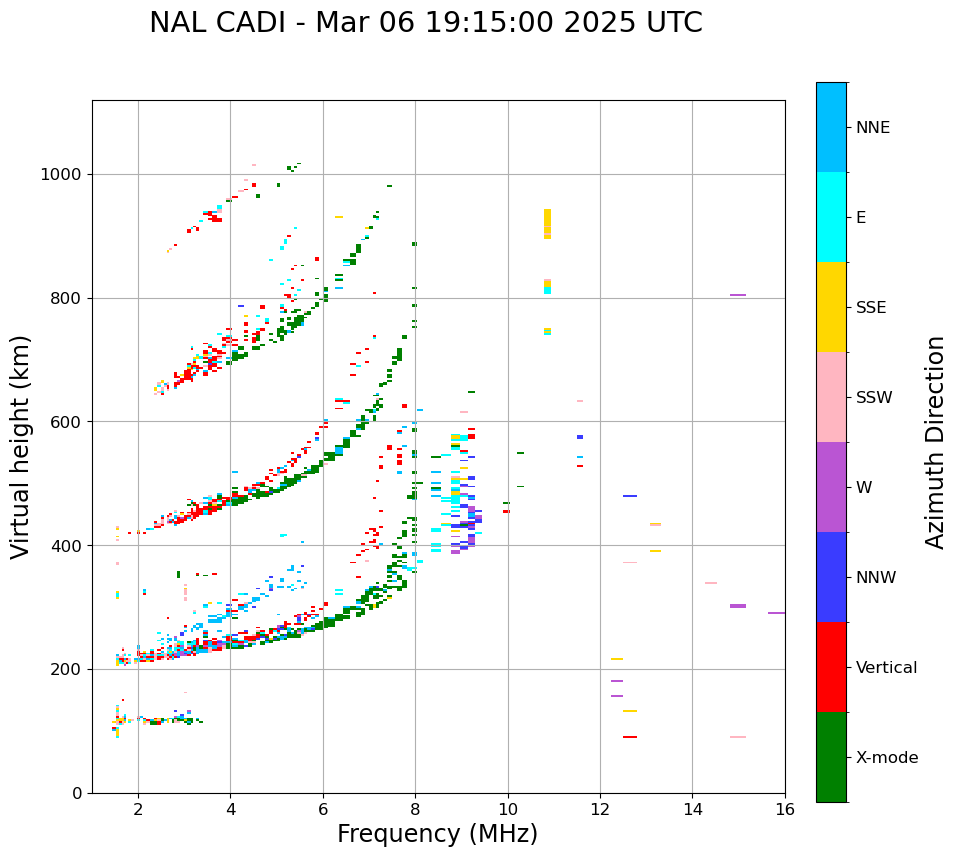 NAL CADI - Mar 06 19:15:00 2025 UTC

Virtual height (km)

1000
800
600
400
200
0

2
4
6
8
10
12
14
16

Frequency (MHz)

NNE
E
SSE
SSW
W
NNW
Vertical
X-mode

Azimuth Direction